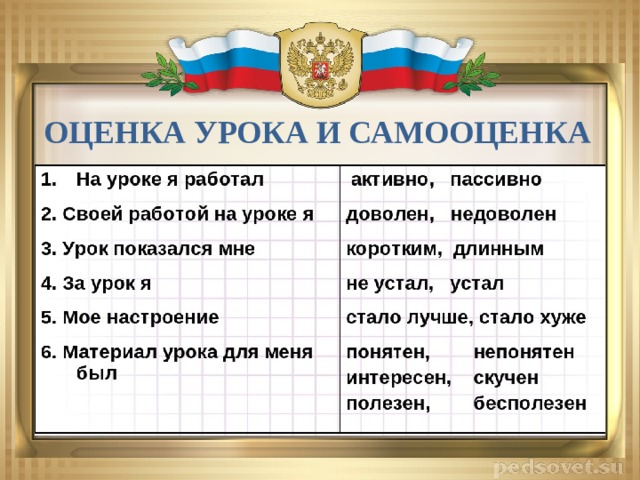 ОЦЕНКА УРОКА И САМООЦЕНКА

| | |
|---|---|
| 1. На уроке я работал | активно, пассивно |
| 2. Своей работой на уроке я | доволен, недоволен |
| 3. Урок показался мне | коротким, длинным |
| 4. За урок я | не устал, устал |
| 5. Мое настроение | стало лучше, стало хуже |
| 6. Материал урока для меня был | понятен, непонятен интересен, скучен полезен, бесполезен |

pedsovet.su